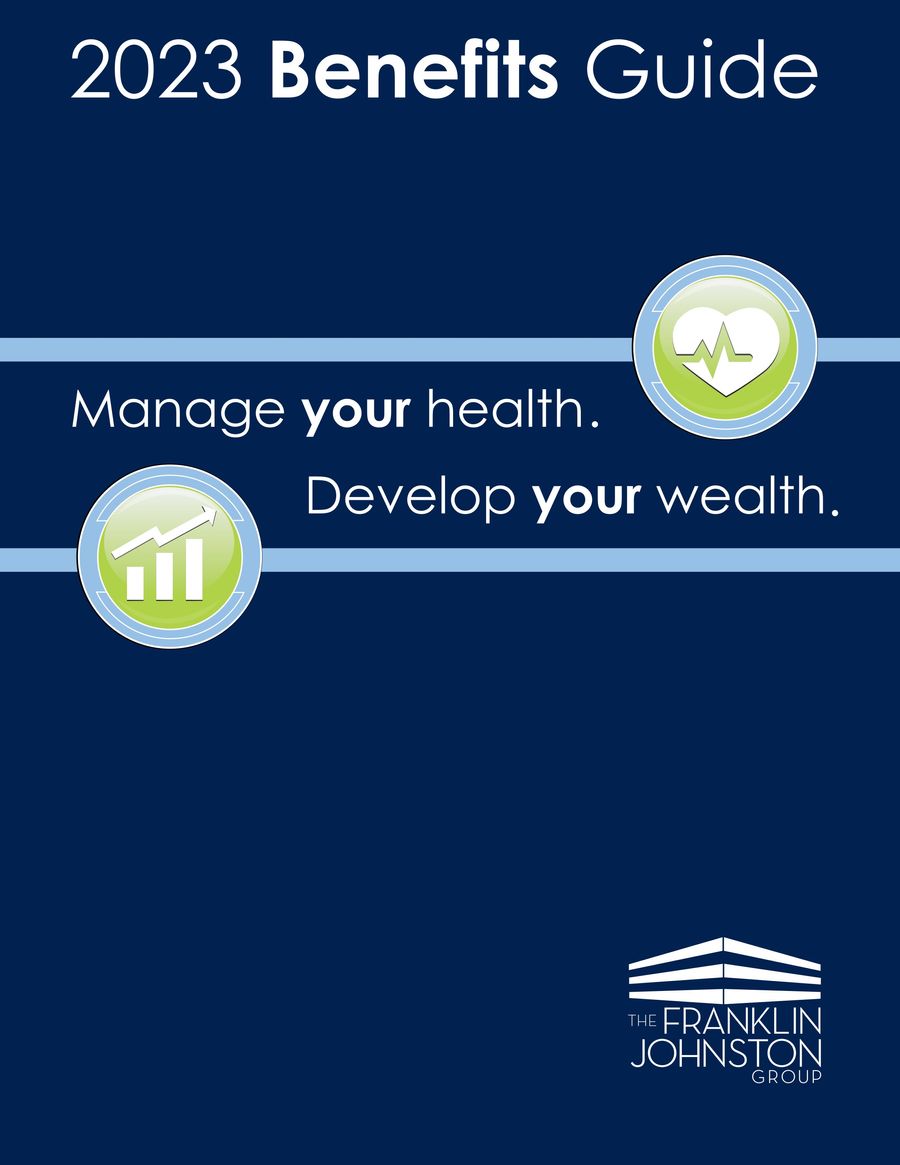 2023 Benefits Guide

Manage your health.

Develop your wealth.

THE FRANKLIN JOHNSTON GROUP